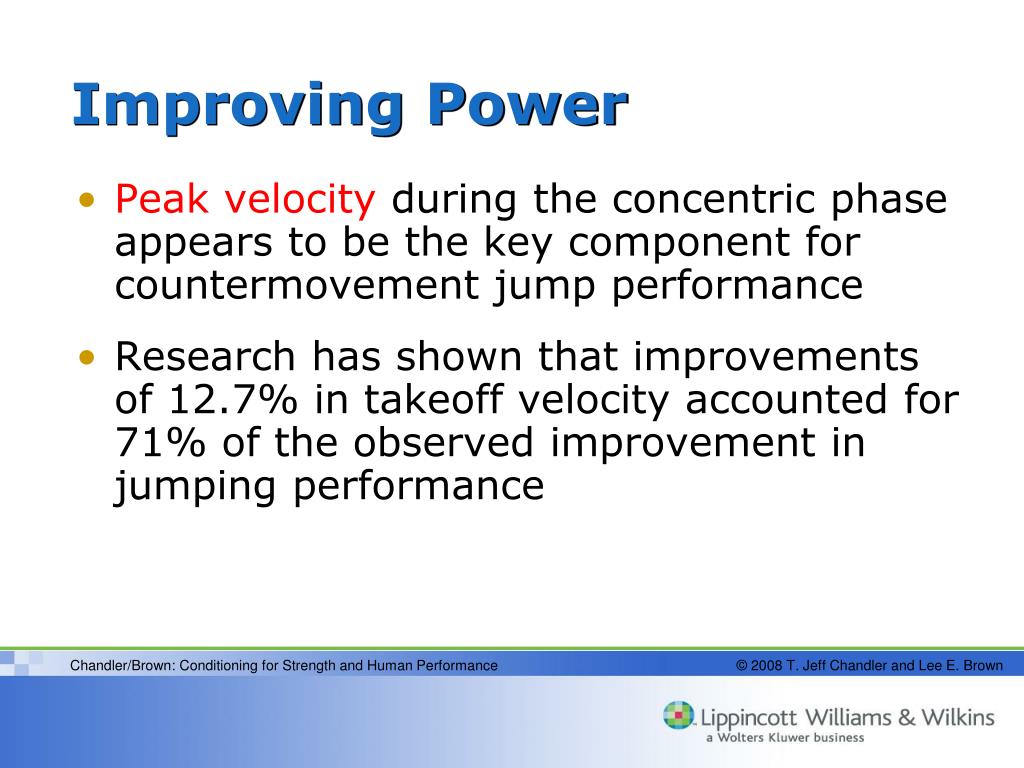 Improving Power

• Peak velocity during the concentric phase appears to be the key component for countermovement jump performance

• Research has shown that improvements of 12.7% in takeoff velocity accounted for 71% of the observed improvement in jumping performance

Chandler/Brown: Conditioning for Strength and Human Performance

© 2008 T. Jeff Chandler and Lee E. Brown

Lippincott Williams & Wilkins
a Wolters Kluwer business